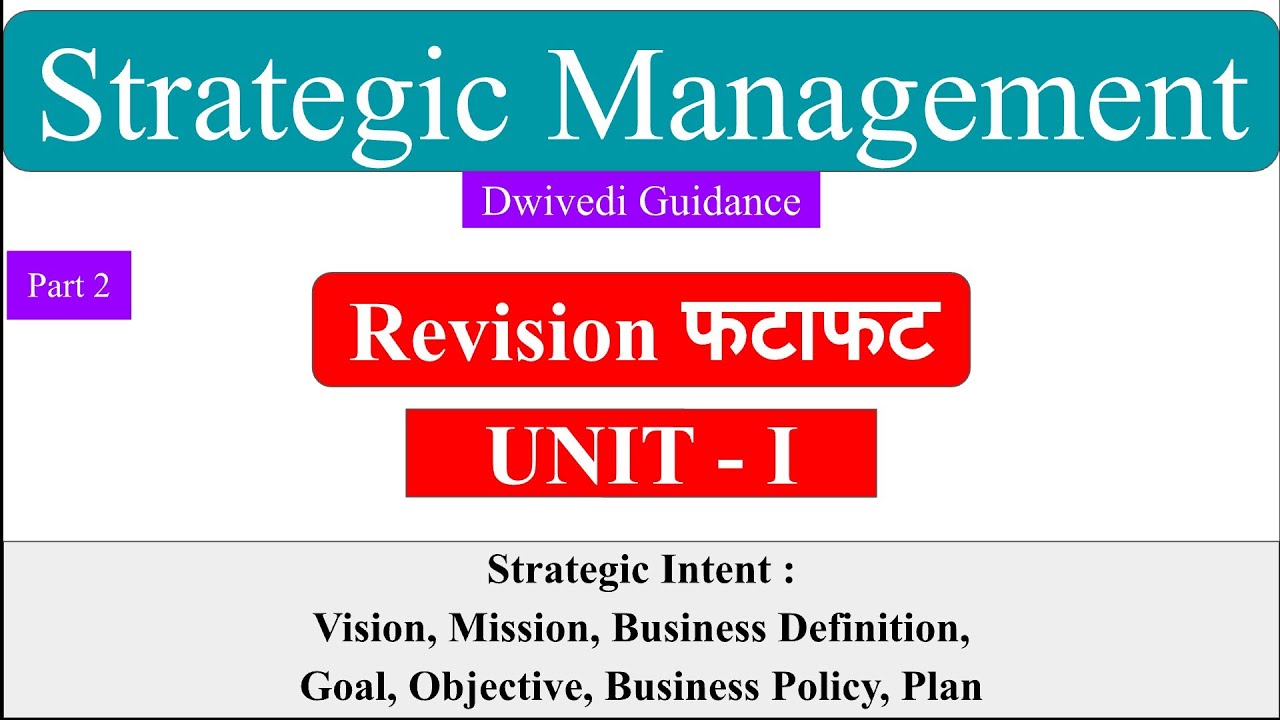 Strategic Management

Dwivedi Guidance

Part 2

Revision फटाफट

UNIT - I

Strategic Intent :
Vision, Mission, Business Definition,
Goal, Objective, Business Policy, Plan